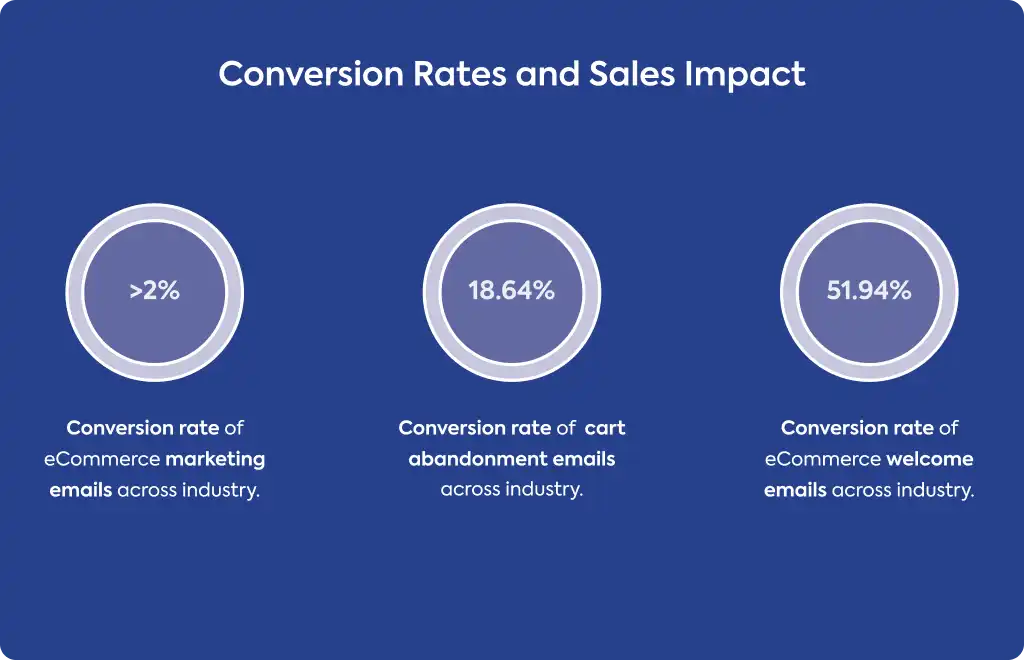 Conversion Rates and Sales Impact

>2%

Conversion rate of eCommerce marketing emails across industry.

18.64%

Conversion rate of cart abandonment emails across industry.

51.94%

Conversion rate of eCommerce welcome emails across industry.